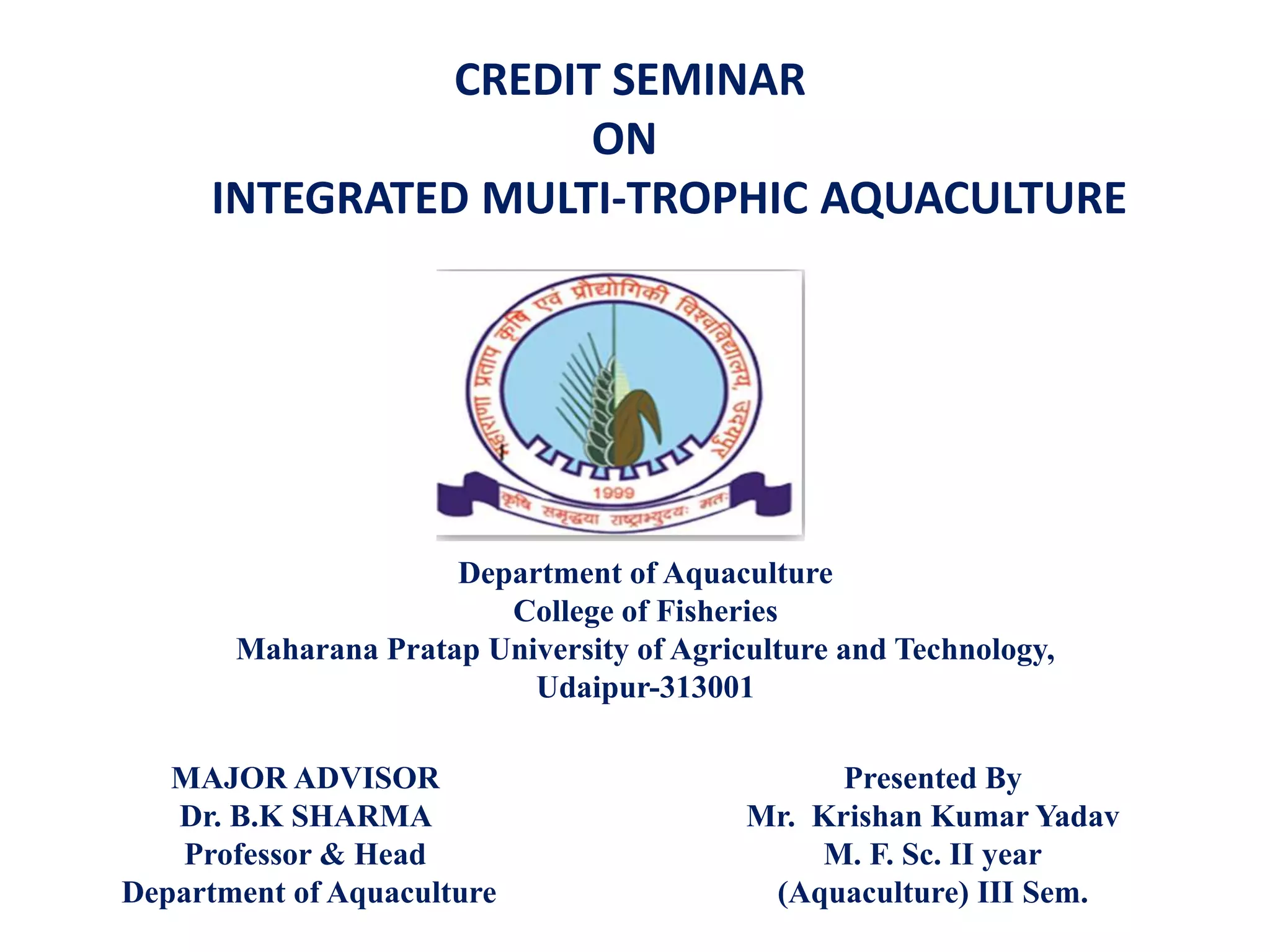 CREDIT SEMINAR
ON
INTEGRATED MULTI-TROPHIC AQUACULTURE

महाराणा प्रताप कृषि एवं प्रौद्योगिकी विश्वविद्यालय, उदयपुर

1999

कृषि समृद्धया राष्ट्राभ्युदयः मतः

Department of Aquaculture
College of Fisheries
Maharana Pratap University of Agriculture and Technology,
Udaipur-313001

MAJOR ADVISOR
Dr. B.K SHARMA
Professor & Head
Department of Aquaculture

Presented By
Mr. Krishan Kumar Yadav
M. F. Sc. II year
(Aquaculture) III Sem.